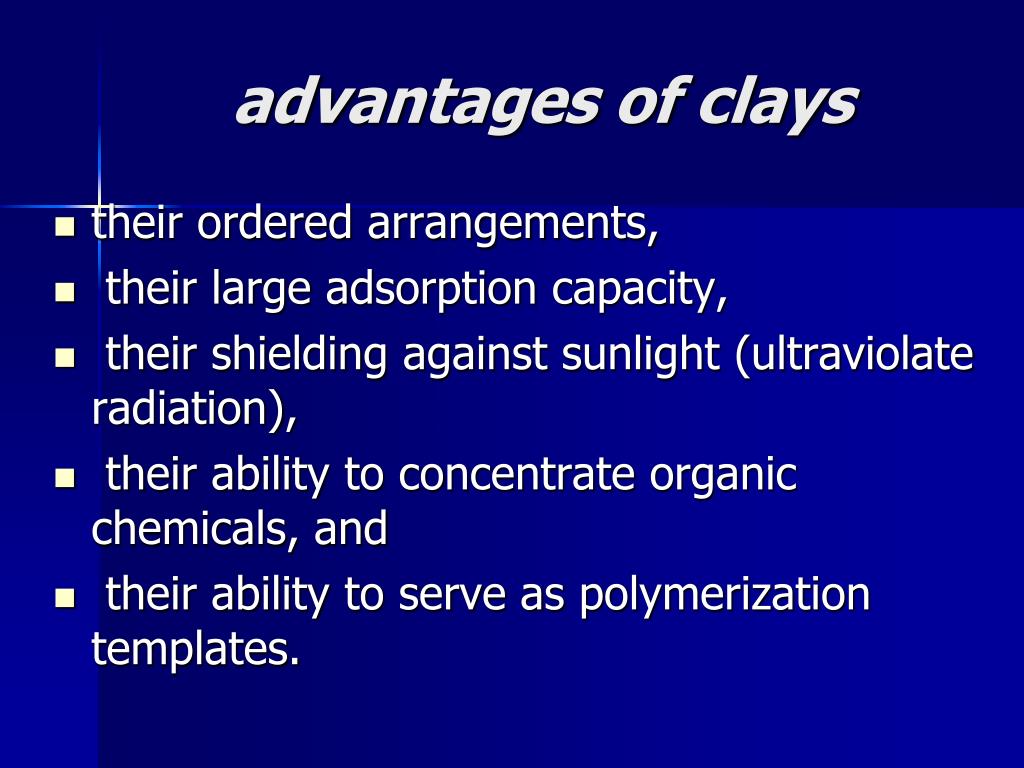 advantages of clays

- their ordered arrangements,
- their large adsorption capacity,
- their shielding against sunlight (ultraviolate radiation),
- their ability to concentrate organic chemicals, and
- their ability to serve as polymerization templates.